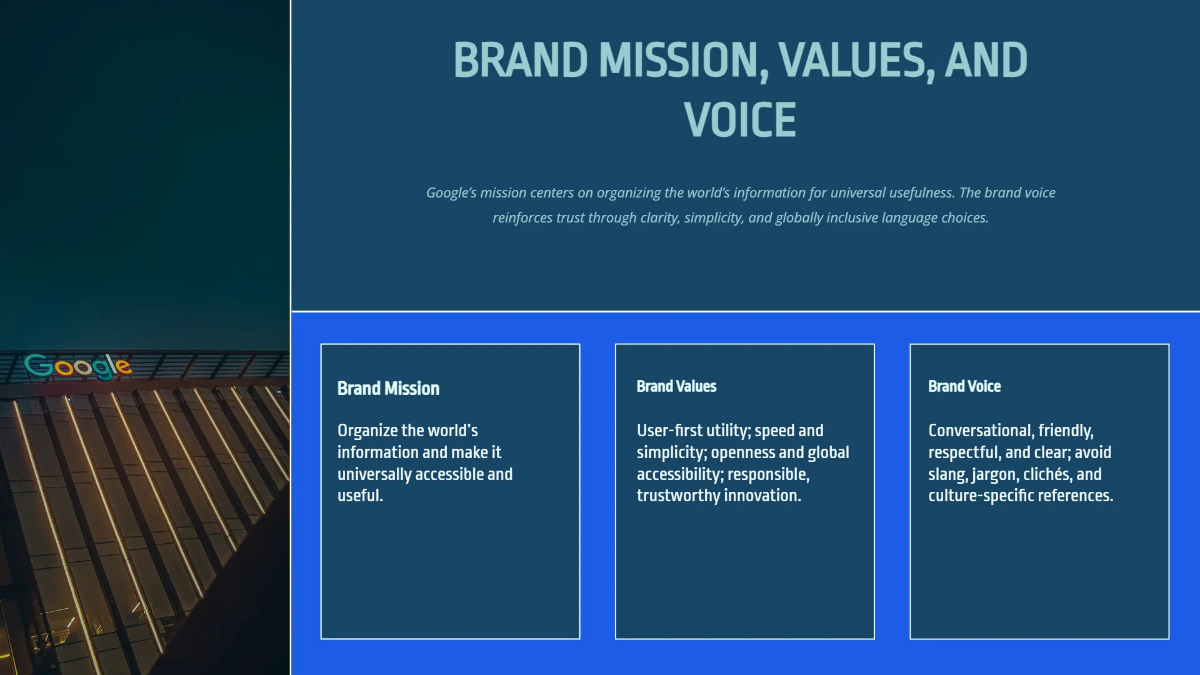 Google

BRAND MISSION, VALUES, AND VOICE

Google's mission centers on organizing the world's information for universal usefulness. The brand voice reinforces trust through clarity, simplicity, and globally inclusive language choices.

Brand Mission

Organize the world's information and make it universally accessible and useful.

Brand Values

User-first utility; speed and simplicity; openness and global accessibility; responsible, trustworthy innovation.

Brand Voice

Conversational, friendly, respectful, and clear; avoid slang, jargon, clichés, and culture-specific references.